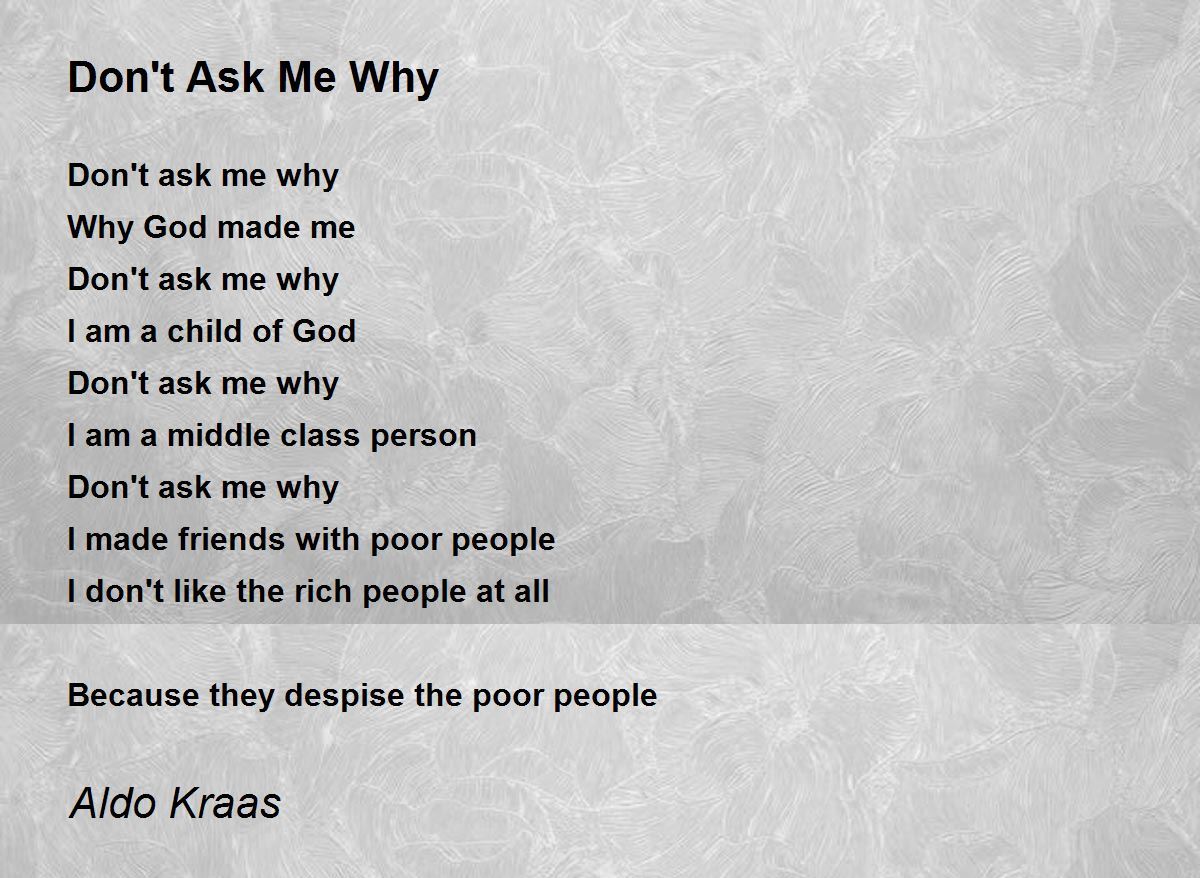 Don't Ask Me Why

Don't ask me why
Why God made me
Don't ask me why
I am a child of God
Don't ask me why
I am a middle class person
Don't ask me why
I made friends with poor people
I don't like the rich people at all

Because they despise the poor people

Aldo Kraas